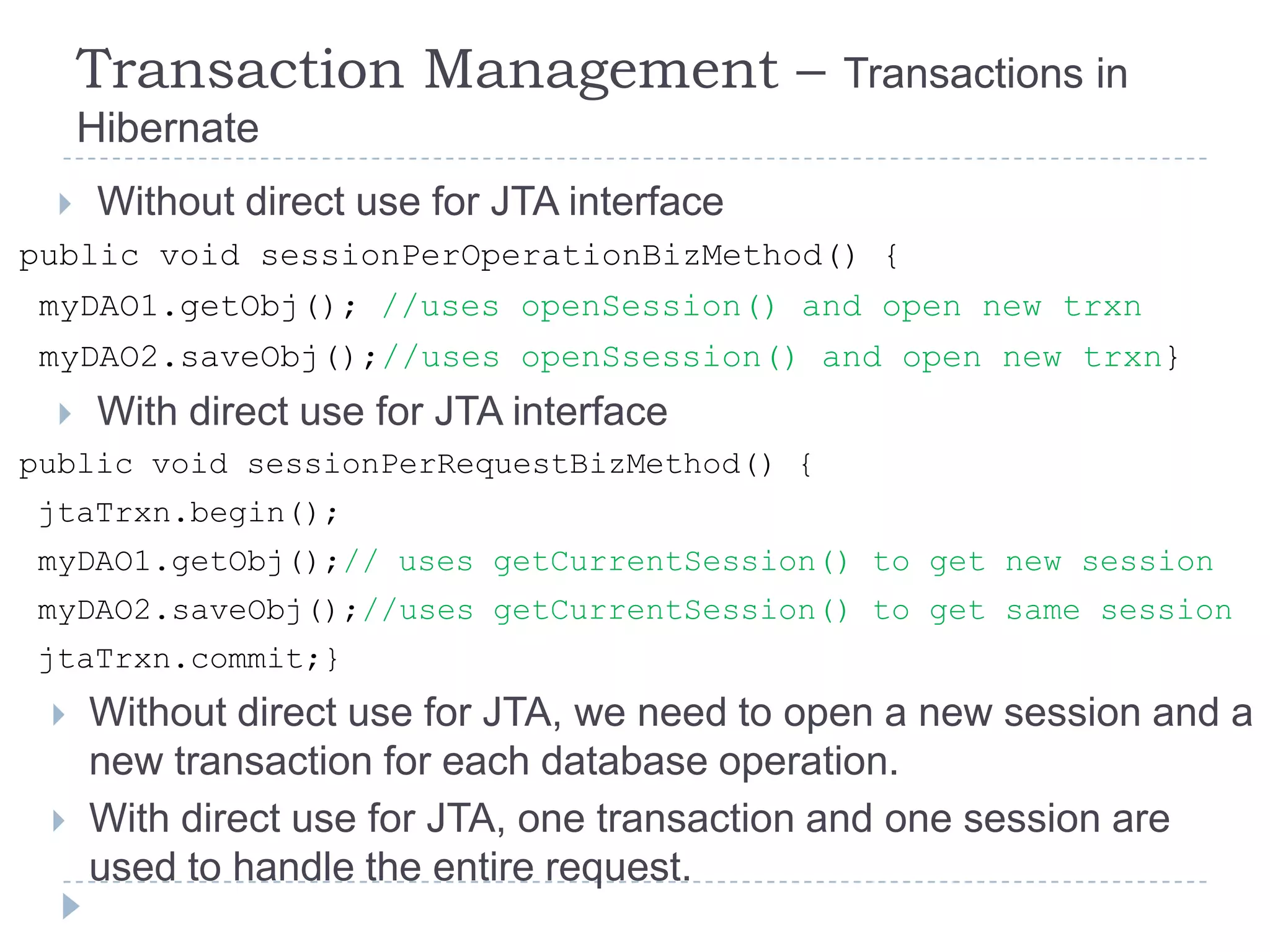 Transaction Management – Transactions in Hibernate

Without direct use for JTA interface

public void sessionPerOperationBizMethod() {
myDAO1.getObj(); //uses openSession() and open new trxn
myDAO2.saveObj();//uses openSsession() and open new trxn}

With direct use for JTA interface

public void sessionPerRequestBizMethod() {
jtaTrxn.begin();
myDAO1.getObj();// uses getCurrentSession() to get new session
myDAO2.saveObj();//uses getCurrentSession() to get same session
jtaTrxn.commit;}

Without direct use for JTA, we need to open a new session and a new transaction for each database operation.

With direct use for JTA, one transaction and one session are used to handle the entire request.